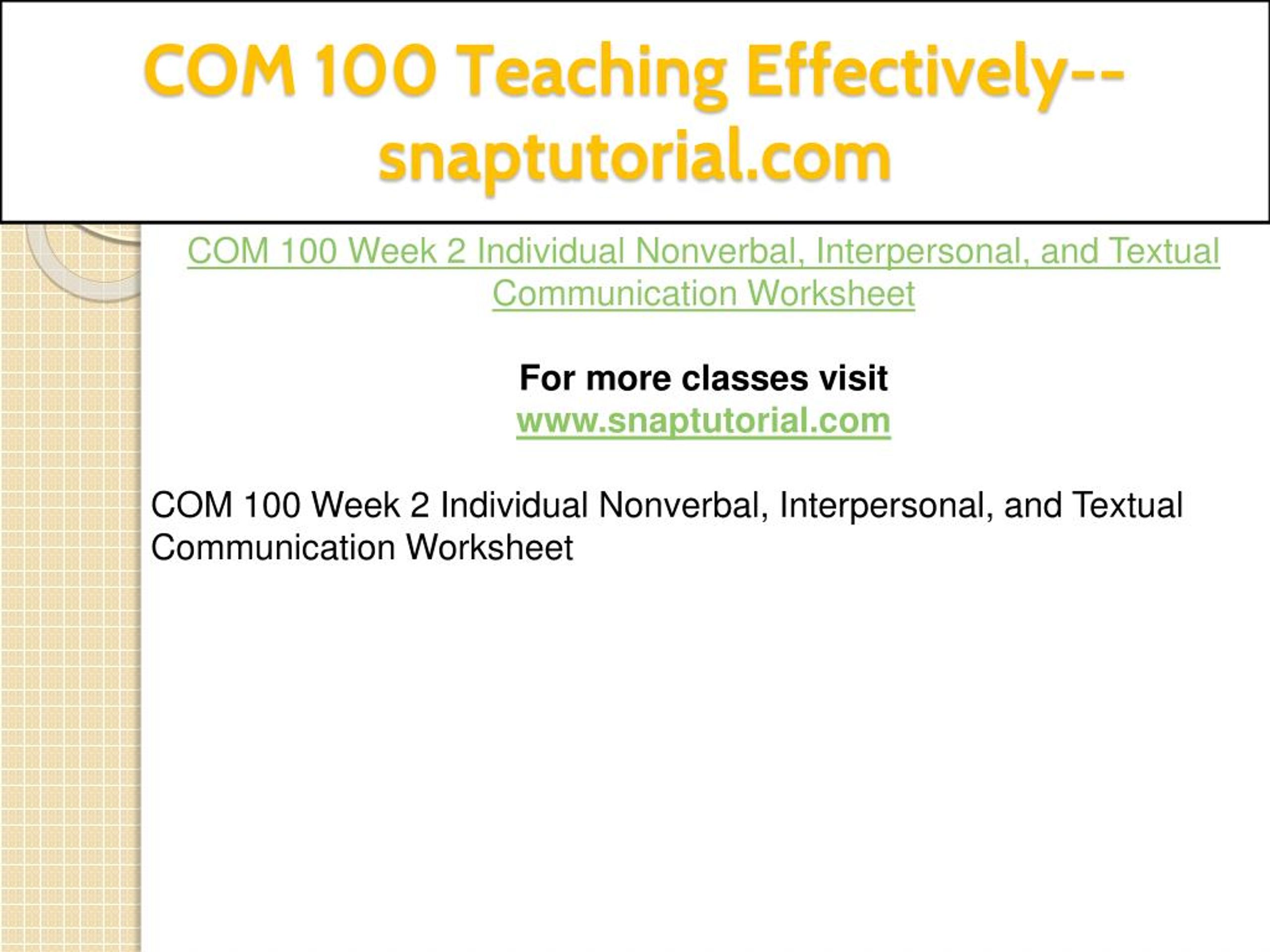 COM 100 Teaching Effectively--snaptutorial.com

COM 100 Week 2 Individual Nonverbal, Interpersonal, and Textual Communication Worksheet

For more classes visit
www.snaptutorial.com

COM 100 Week 2 Individual Nonverbal, Interpersonal, and Textual Communication Worksheet